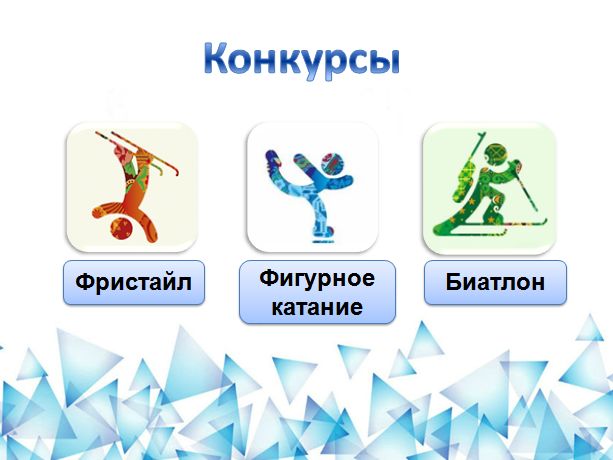 Конкурсы

Фристайл

Фигурное катание

Биатлон